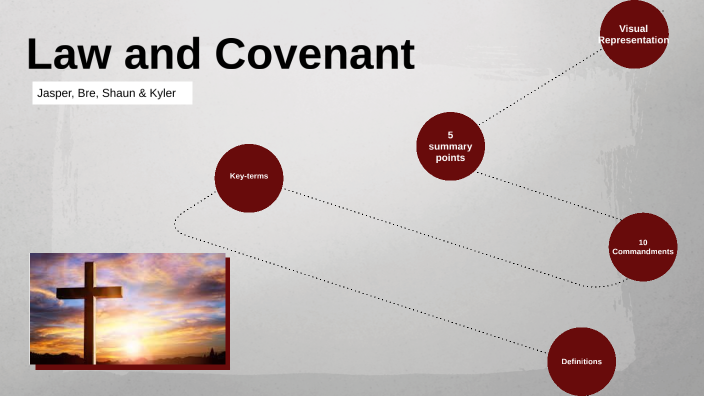 Law and Covenant

Jasper, Bre, Shaun & Kyler

Visual Representation

5 summary points

Key-terms

10 Commandments

Definitions